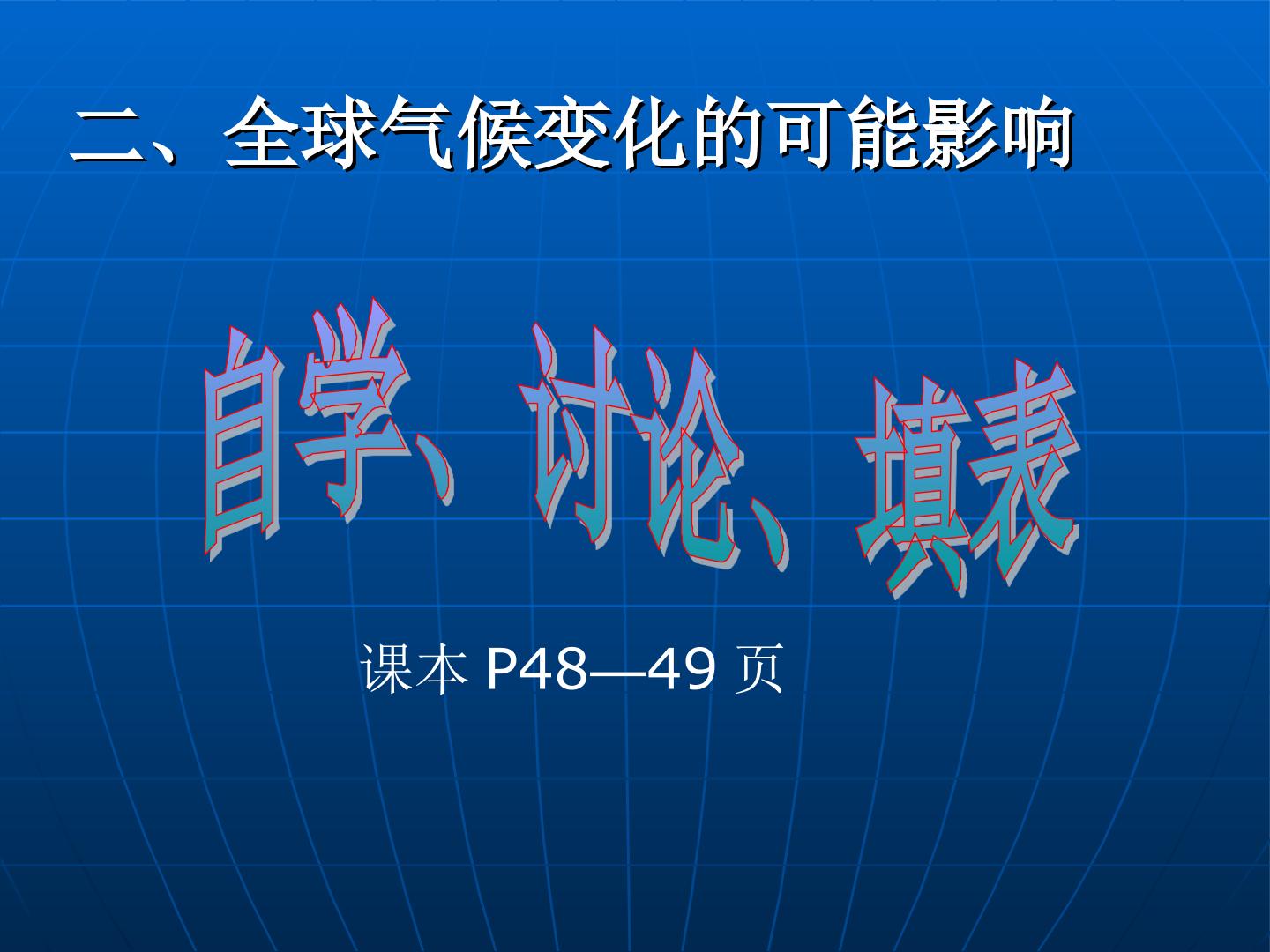 二、全球气候变化的可能影响

自学、讨论、填表

课本 P48—49 页